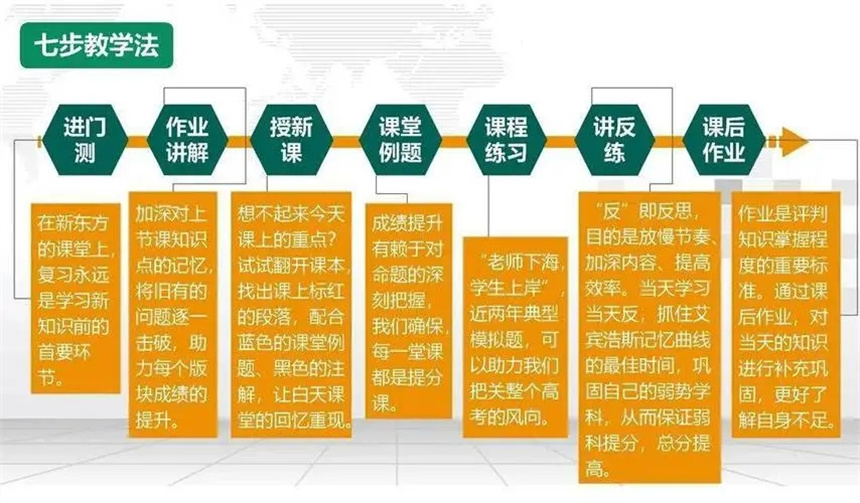 七步教学法

进门测

作业讲解

授新课

课堂例题

课程练习

讲反练

课后作业

在新东方的课堂上，复习永远是学习新知识前的首要环节。

加深对上节课知识点的记忆，将旧有的问题逐一击破，助力每个版块成绩的提升。

想不起来今天课上的重点？试试翻开课本，找出课上标红的段落，配合蓝色的课堂例题、黑色的注解，让白天课堂的回忆重现。

成绩提升有赖于对命题的深刻把握，我们确保每一堂课都是提分课。

“老师下海，学生上岸”，近两年典型模拟题，可以助力我们把关整个高考的风向。

“反”即反思，目的是放慢节奏、加深内容、提高效率。当天学习当天反，抓住艾宾浩斯记忆曲线的最佳时间，巩固自己的弱势学科，从而保证弱科提分，总分提高。

作业是评判知识掌握程度的重要标准。通过课后作业，对当天的知识进行补充巩固，更好了解自身不足。